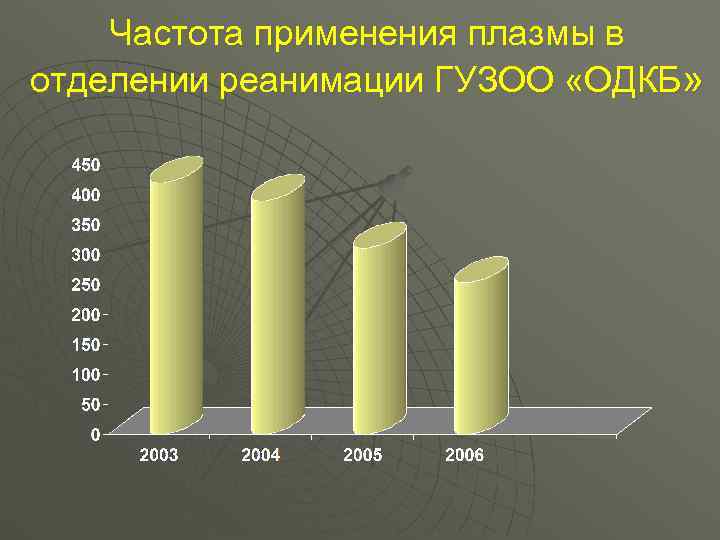 Частота применения плазмы в отделении реанимации ГУЗОО «ОДКБ»

450
400
350
300
250
200
150
100
50
0

2003
2004
2005
2006